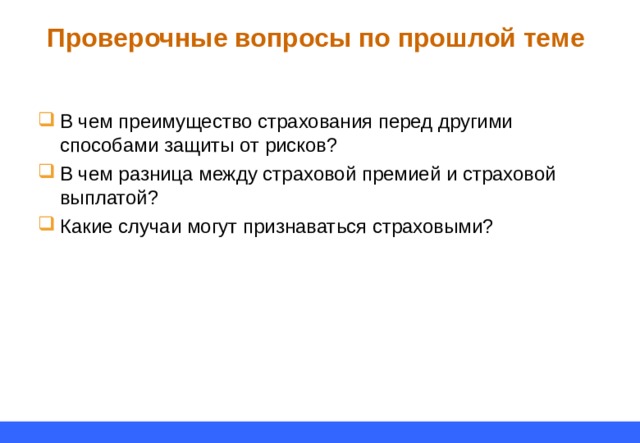 Проверочные вопросы по прошлой теме

В чем преимущество страхования перед другими способами защиты от рисков?

В чем разница между страховой премией и страховой выплатой?

Какие случаи могут признаваться страховыми?